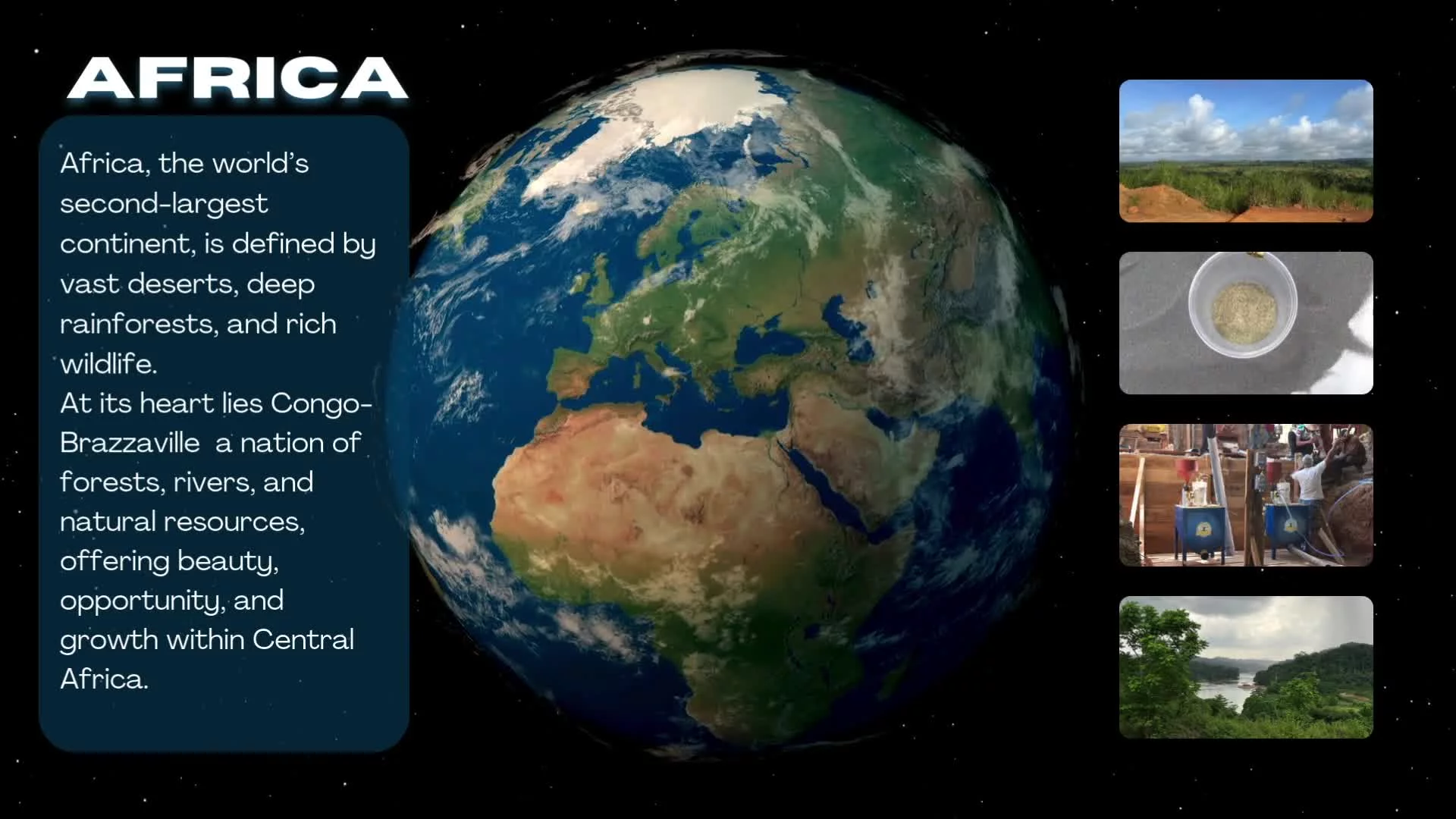 AFRICA

Africa, the world's second-largest continent, is defined by vast deserts, deep rainforests, and rich wildlife.
At its heart lies Congo-Brazzaville  a nation of forests, rivers, and natural resources, offering beauty, opportunity, and growth within Central Africa.